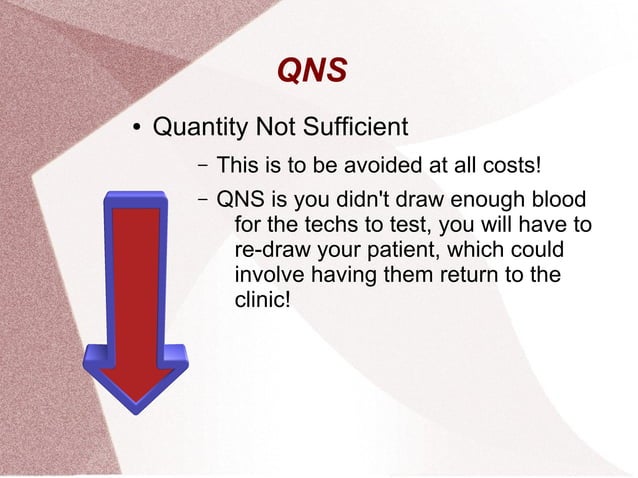 QNS

• Quantity Not Sufficient

– This is to be avoided at all costs!

– QNS is you didn't draw enough blood for the techs to test, you will have to re-draw your patient, which could involve having them return to the clinic!